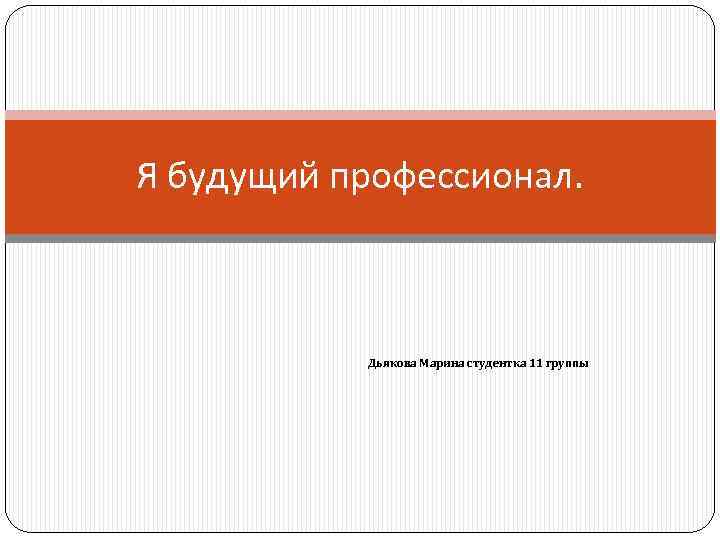 Я будущий профессионал.

Дьякова Марина студентка 11 группы